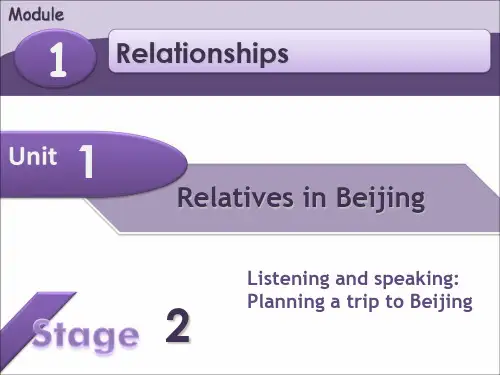 Module
1
Relationships

Unit 1
Relatives in Beijing

Listening and speaking: Planning a trip to Beijing

Stage 2